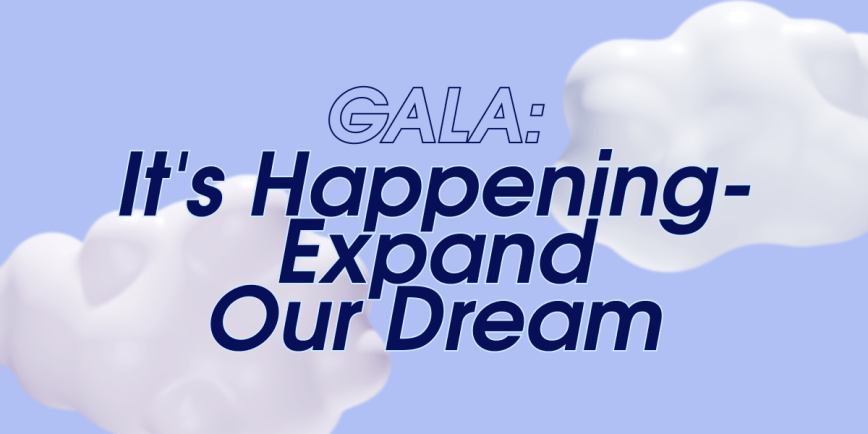 GALA:
It's Happening-
Expand
Our Dream